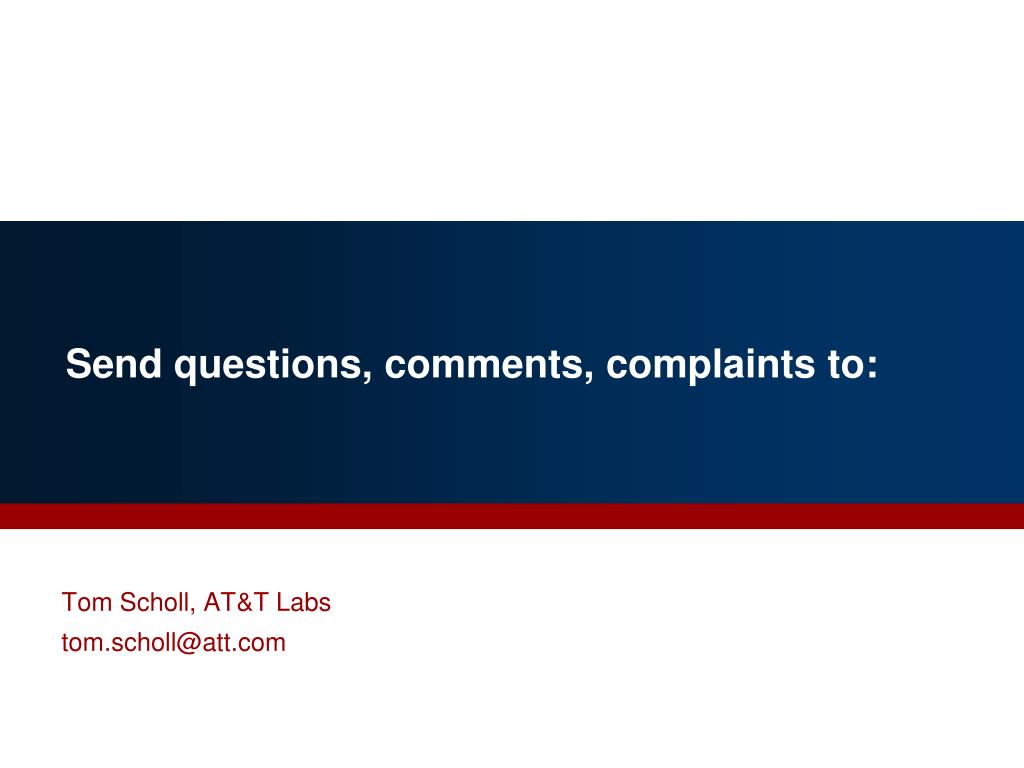 Send questions, comments, complaints to:

Tom Scholl, AT&T Labs
tom.scholl@att.com